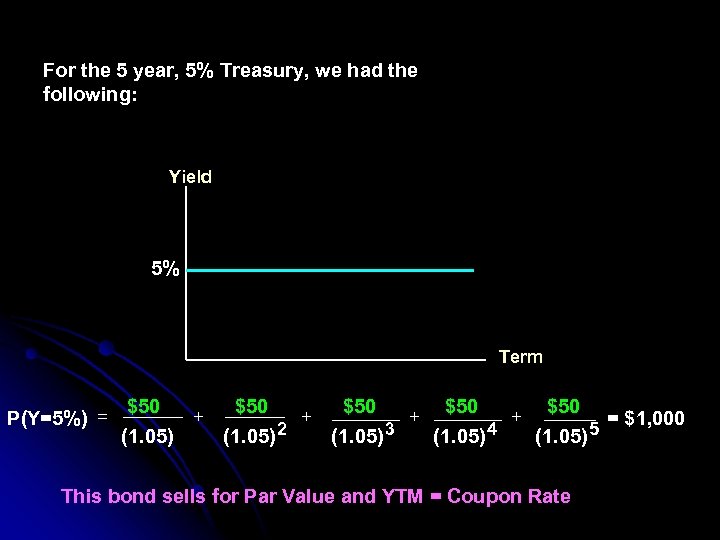 For the 5 year, 5% Treasury, we had the following:

Yield

5%

Term

$P(Y=5\%) = \frac{\$50}{(1.05)} + \frac{\$50}{(1.05)^2} + \frac{\$50}{(1.05)^3} + \frac{\$50}{(1.05)^4} + \frac{\$50}{(1.05)^5} = \$1,000$

This bond sells for Par Value and YTM = Coupon Rate